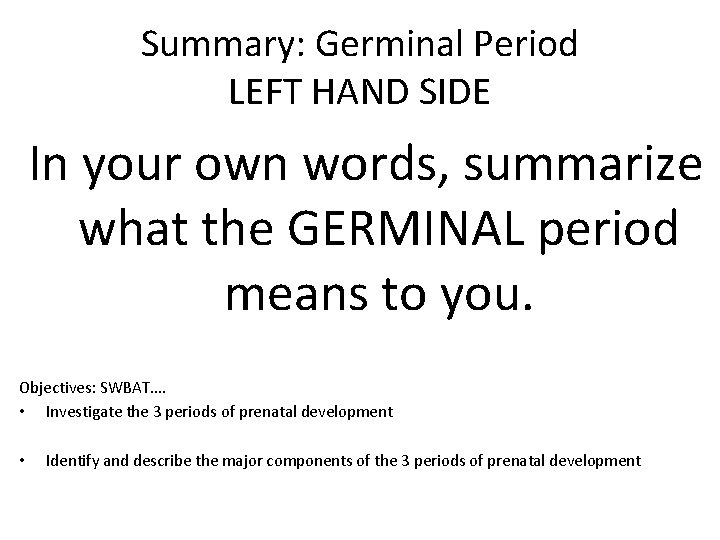 Summary: Germinal Period
LEFT HAND SIDE

In your own words, summarize what the GERMINAL period means to you.

Objectives: SWBAT….
• Investigate the 3 periods of prenatal development

• Identify and describe the major components of the 3 periods of prenatal development